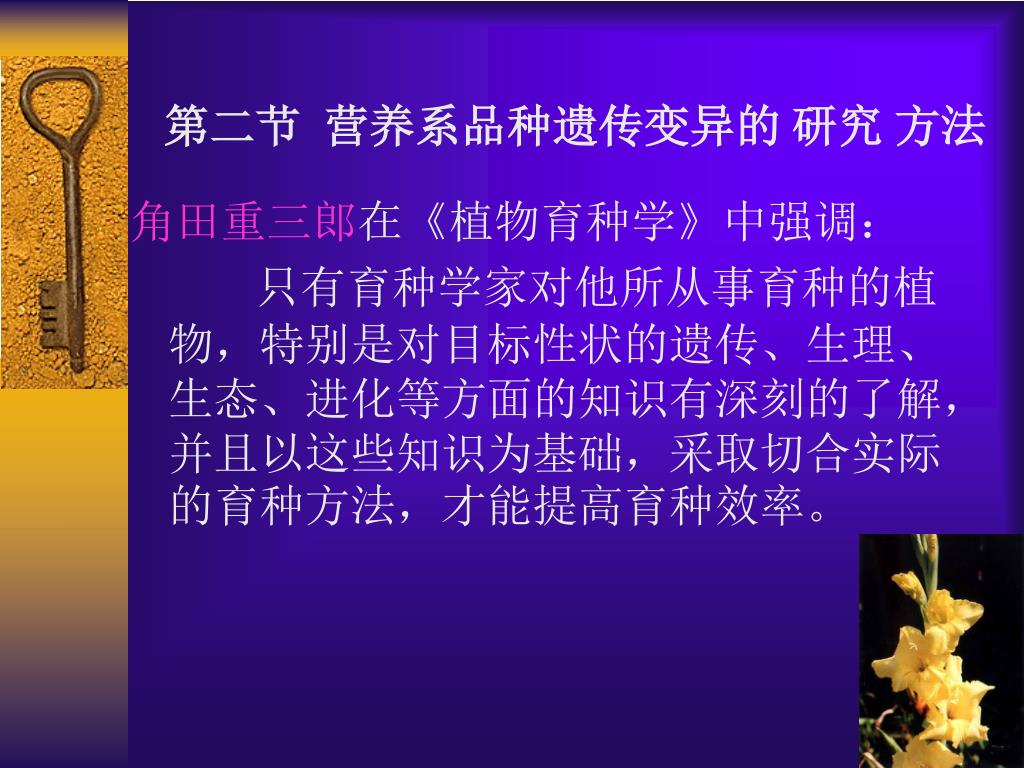 第二节 营养系品种遗传变异的 研究 方法

角田重三郎在《植物育种学》中强调：

只有育种学家对他所从事育种的植物，特别是对目标性状的遗传、生理、生态、进化等方面的知识有深刻的了解，并且以这些知识为基础，采取切合实际的育种方法，才能提高育种效率。